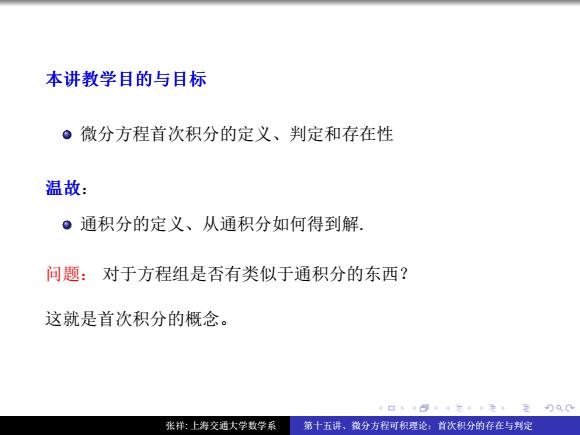 本讲教学目的与目标

微分方程首次积分的定义、判定和存在性

温故：

通积分的定义、从通积分如何得到解.

问题： 对于方程组是否有类似于通积分的东西？

这就是首次积分的概念。

张祥: 上海交通大学数学系 第十五讲、微分方程可积理论：首次积分的存在与判定